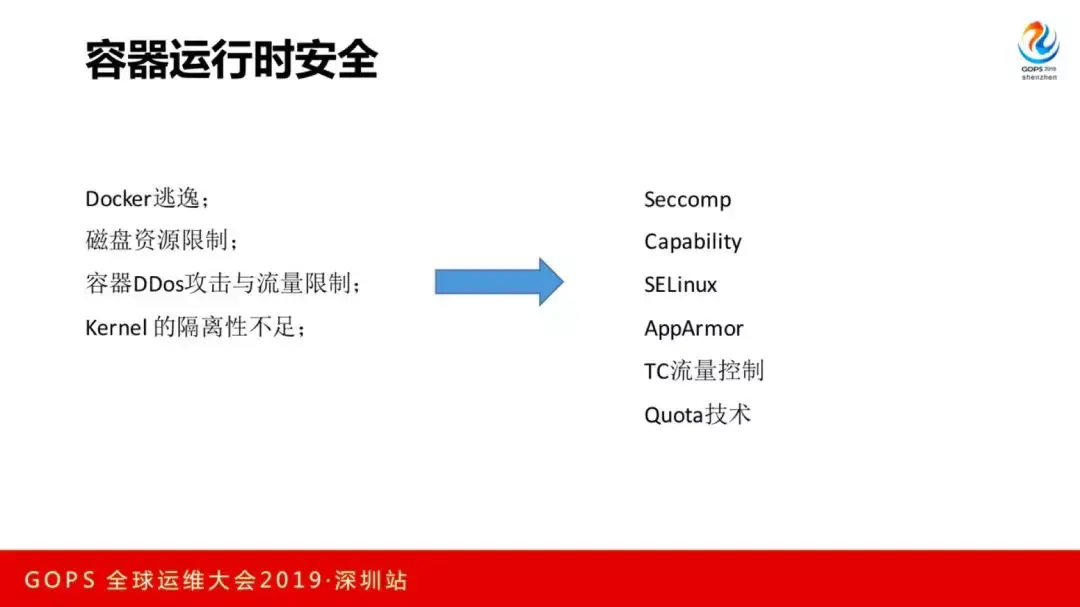 容器运行时安全

GOPS 2019
shenzhen

Docker逃逸；
磁盘资源限制；
容器DDos攻击与流量限制；
Kernel 的隔离性不足；

Seccomp
Capability
SELinux
AppArmor
TC流量控制
Quota技术

GOPS 全球运维大会2019·深圳站